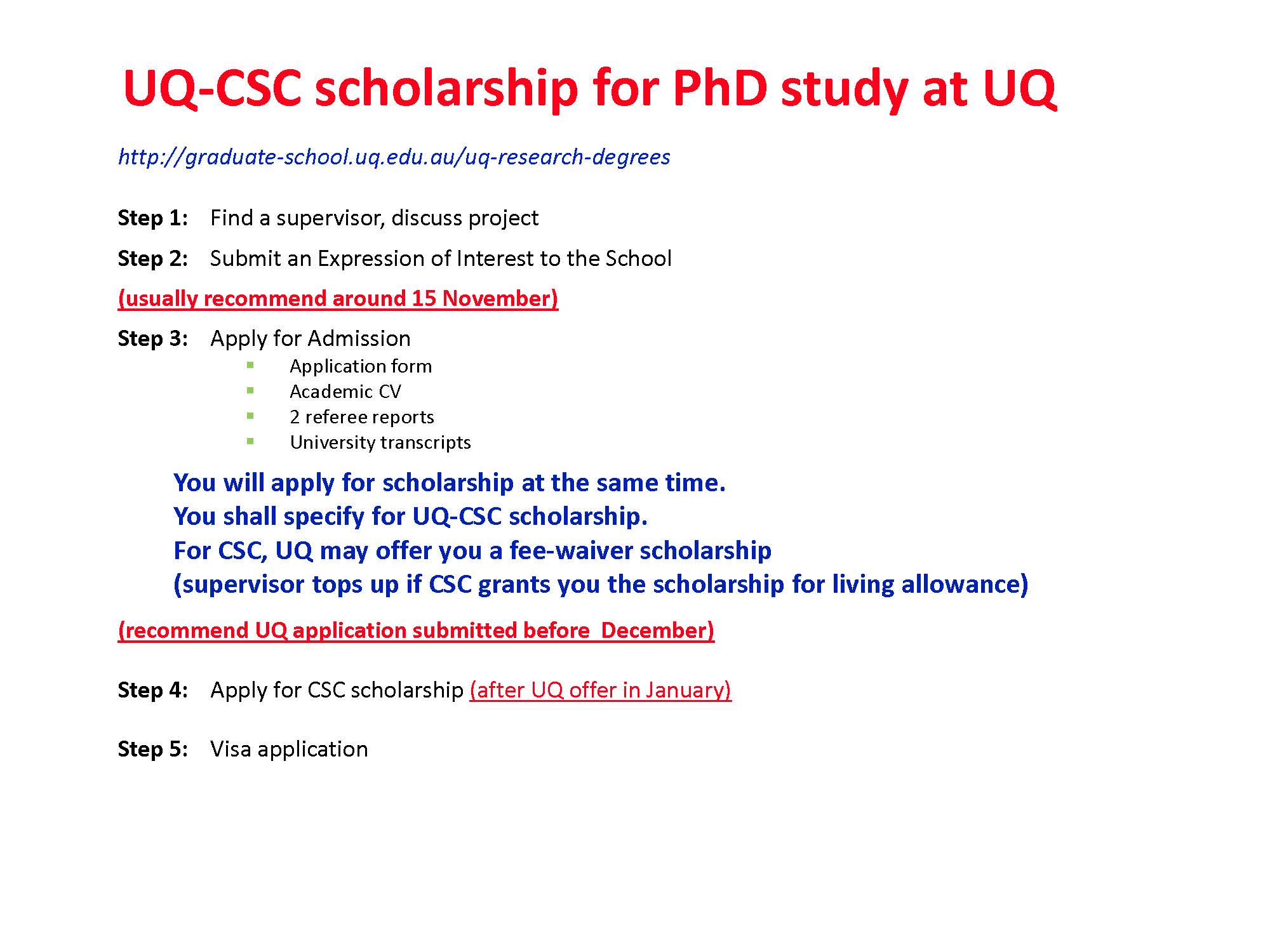 UQ-CSC scholarship for PhD study at UQ

http://graduate-school.uq.edu.au/uq-research-degrees

Step 1: Find a supervisor, discuss project

Step 2: Submit an Expression of Interest to the School

(usually recommend around 15 November)

Step 3: Apply for Admission

- Application form
- Academic CV
- 2 referee reports
- University transcripts

You will apply for scholarship at the same time.
You shall specify for UQ-CSC scholarship.
For CSC, UQ may offer you a fee-waiver scholarship
(supervisor tops up if CSC grants you the scholarship for living allowance)

(recommend UQ application submitted before December)

Step 4: Apply for CSC scholarship (after UQ offer in January)

Step 5: Visa application